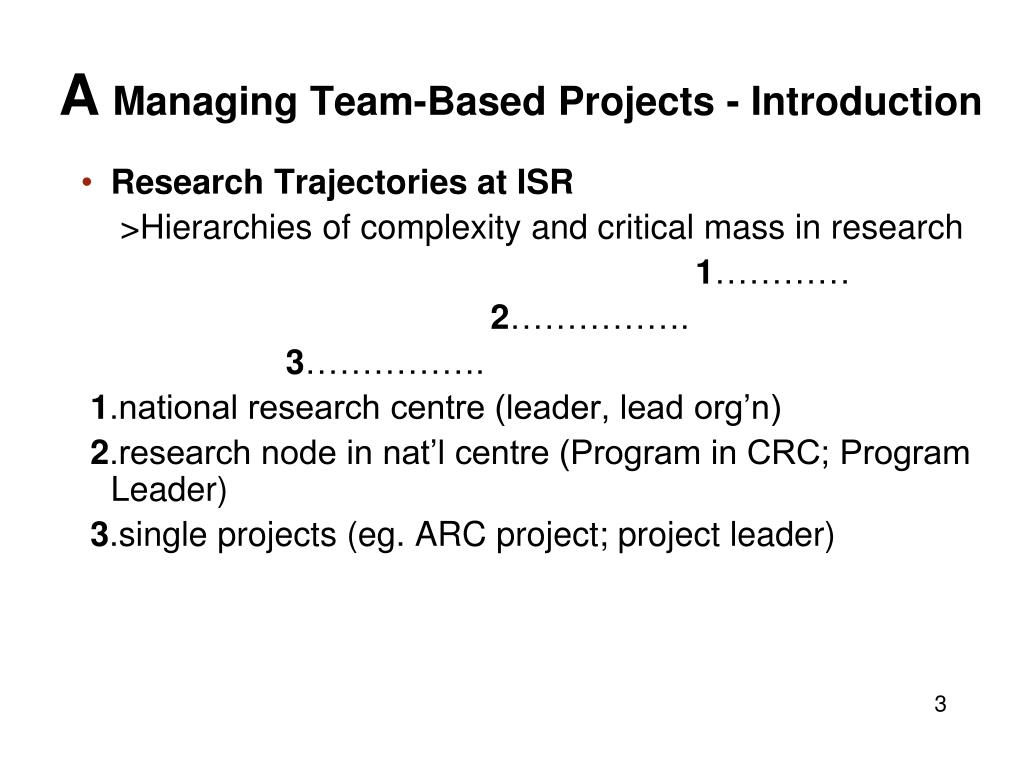 A Managing Team-Based Projects - Introduction

• Research Trajectories at ISR

>Hierarchies of complexity and critical mass in research

1…………

2…………….

3…………….

1.national research centre (leader, lead org’n)

2.research node in nat’l centre (Program in CRC; Program Leader)

3.single projects (eg. ARC project; project leader)

3